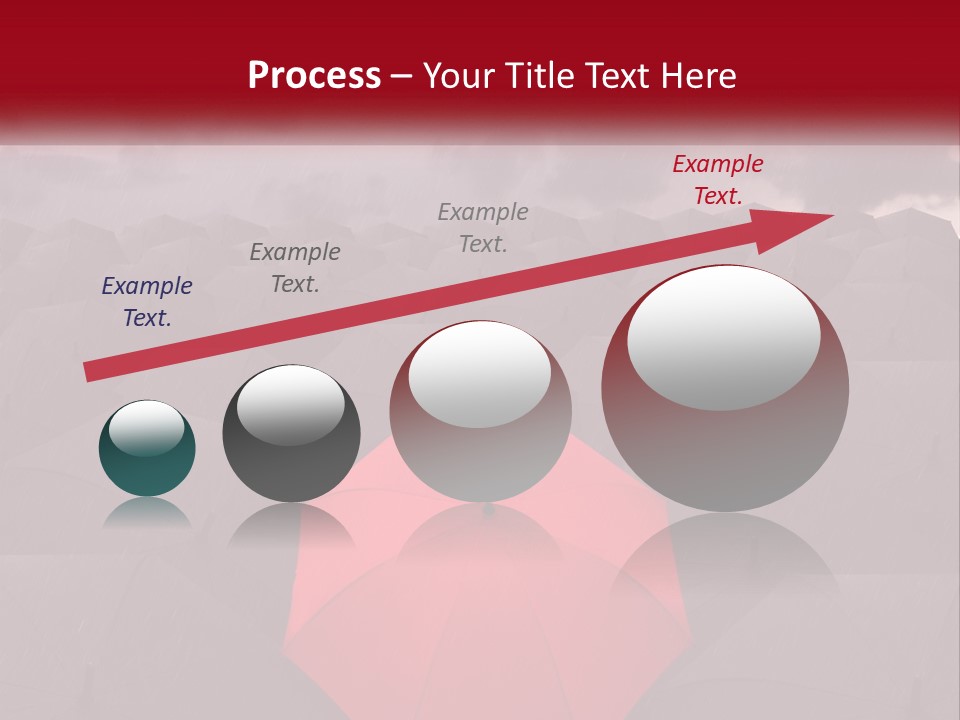 Process – Your Title Text Here

Example Text.

Example Text.

Example Text.

Example Text.